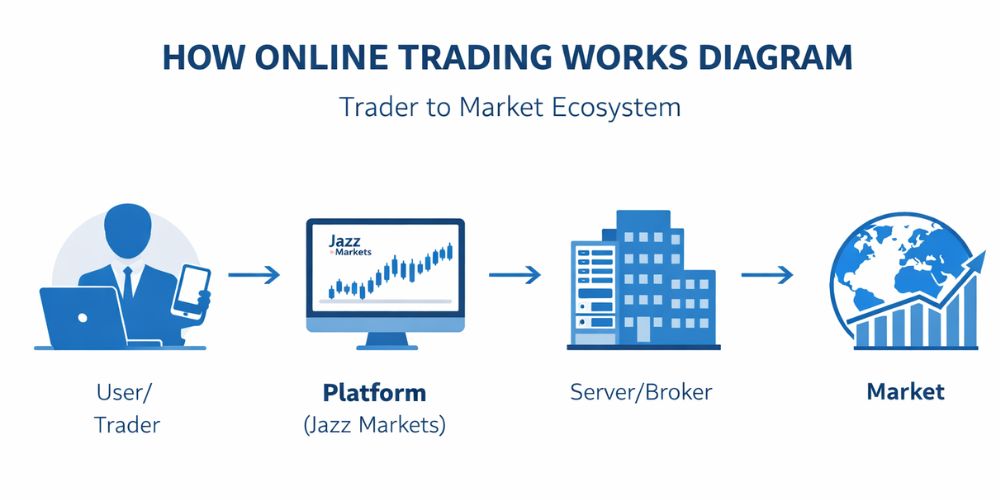 HOW ONLINE TRADING WORKS DIAGRAM

Trader to Market Ecosystem

Jazz
Markets

User/
Trader

Platform
(Jazz Markets)

Server/Broker

Market